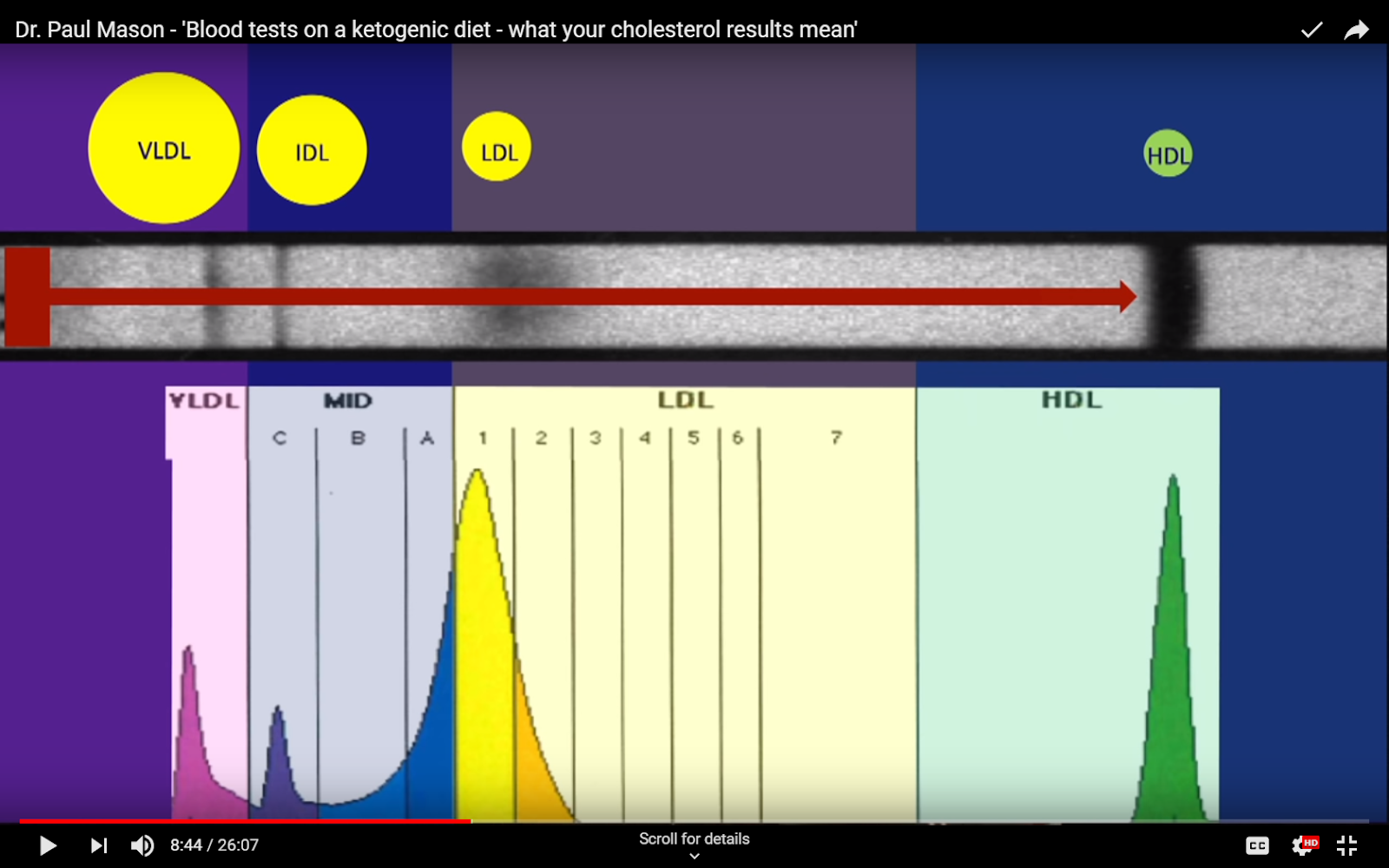 Dr. Paul Mason - 'Blood tests on a ketogenic diet - what your cholesterol results mean'

VLDL
IDL
LDL
HDL

VLDL
MID
LDL
HDL

C
B
A
1
2
3
4
5
6
7

8:44 / 26:07
Scroll for details
HD